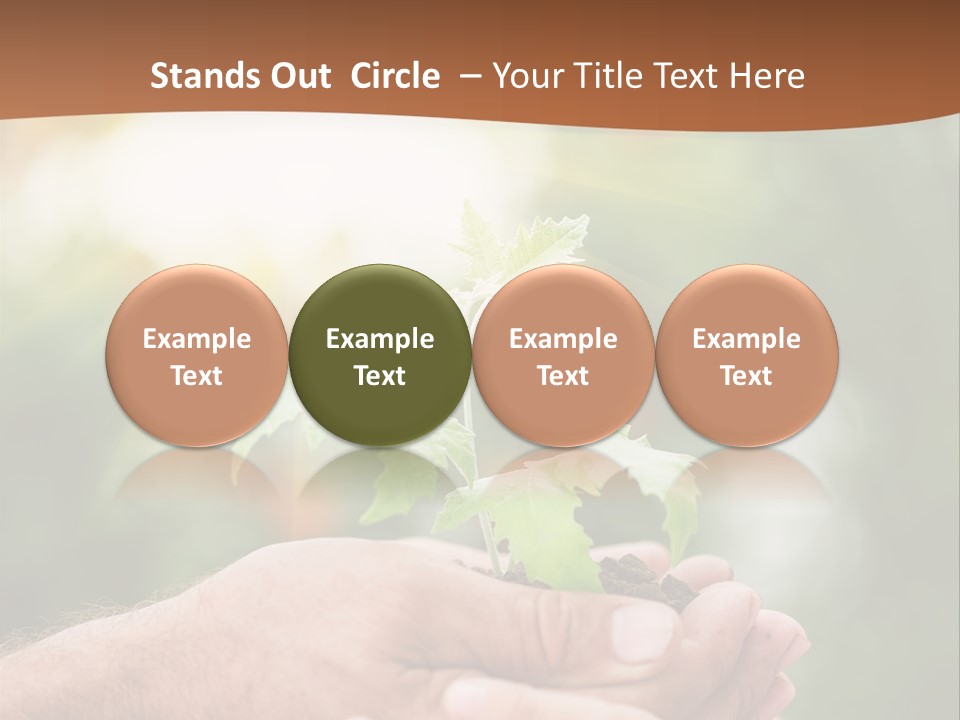 Stands Out Circle – Your Title Text Here

Example Text

Example Text

Example Text

Example Text